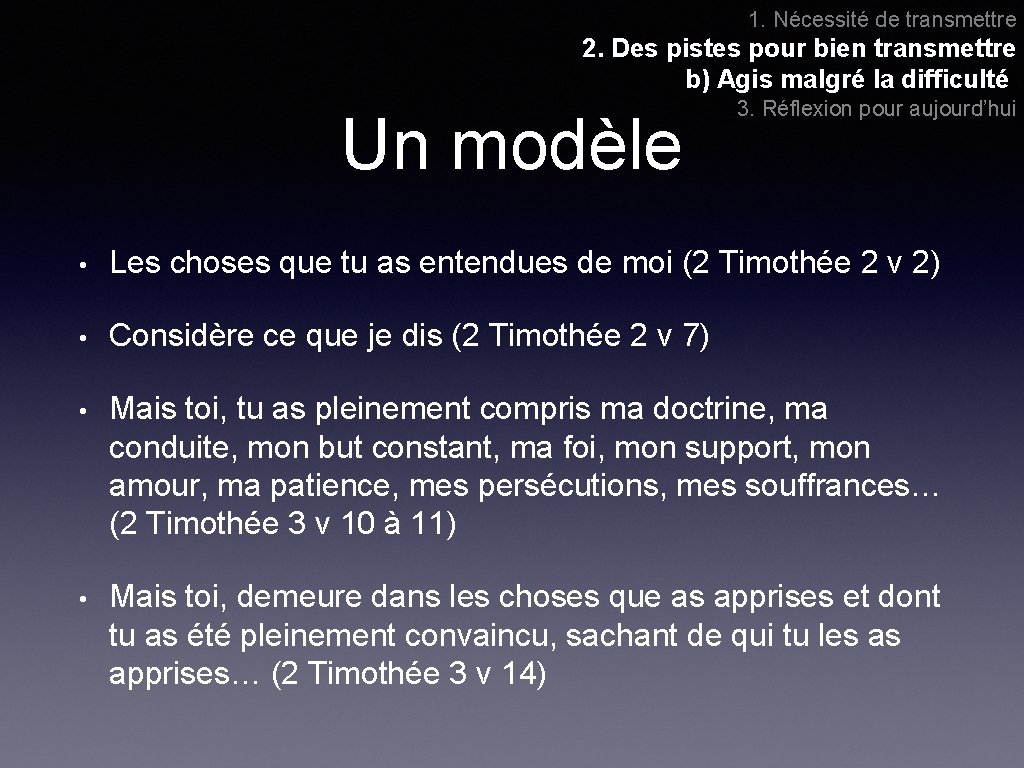 1. Nécessité de transmettre
2. Des pistes pour bien transmettre
b) Agis malgré la difficulté
3. Réflexion pour aujourd'hui

Un modèle

• Les choses que tu as entendues de moi (2 Timothée 2 v 2)

• Considère ce que je dis (2 Timothée 2 v 7)

• Mais toi, tu as pleinement compris ma doctrine, ma conduite, mon but constant, ma foi, mon support, mon amour, ma patience, mes persécutions, mes souffrances… (2 Timothée 3 v 10 à 11)

• Mais toi, demeure dans les choses que as apprises et dont tu as été pleinement convaincu, sachant de qui tu les as apprises… (2 Timothée 3 v 14)